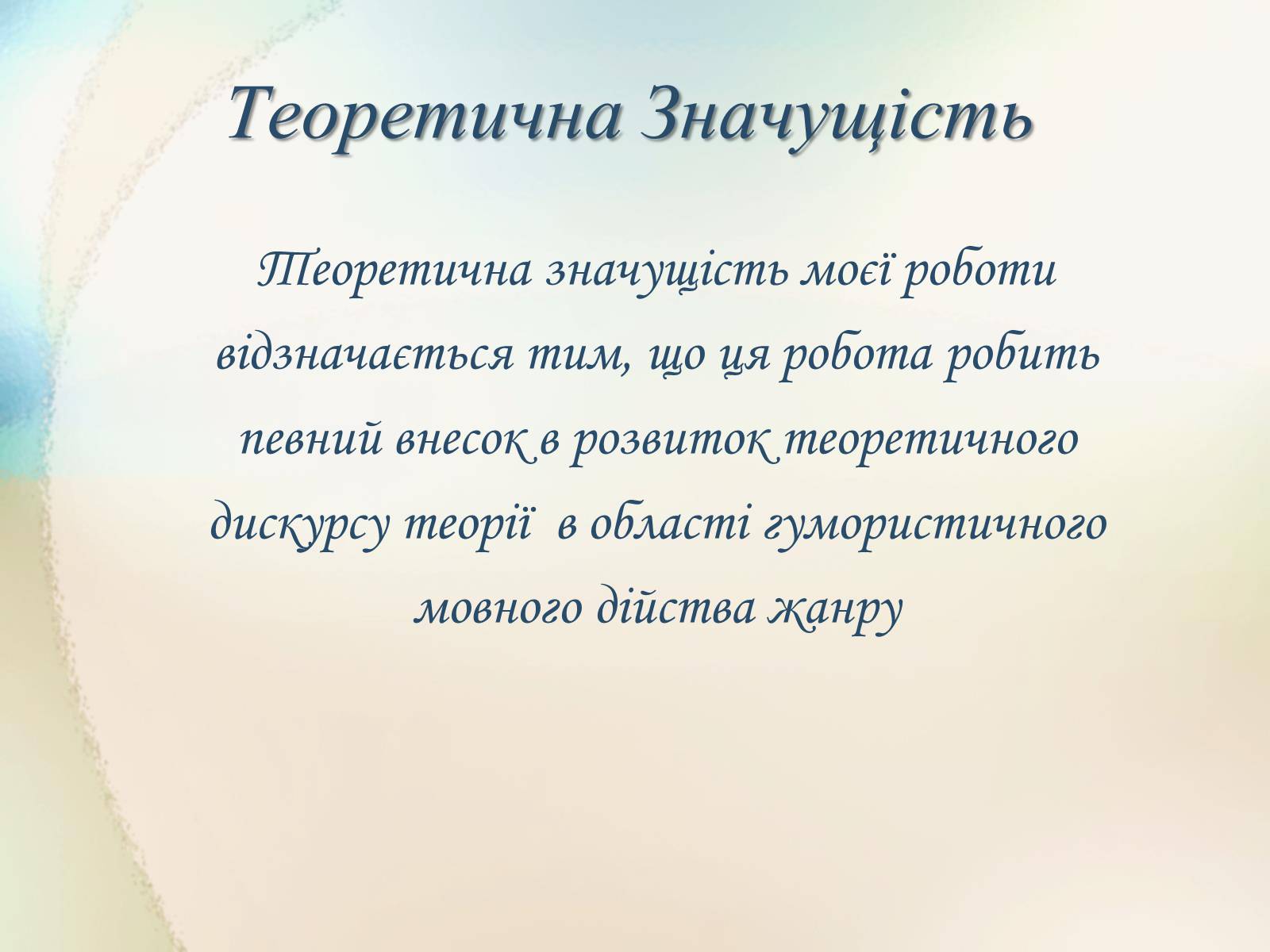 Теоретична Значущість

Теоретична значущість моєї роботи відзначається тим, що ця робота робить певний внесок в розвиток теоретичного дискурсу теорії в області гумористичного мовного дійства жанру